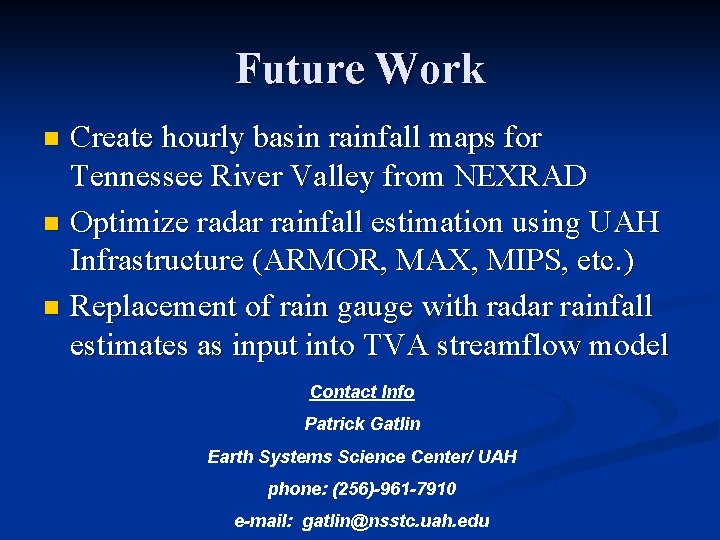 Future Work

- Create hourly basin rainfall maps for Tennessee River Valley from NEXRAD
- Optimize radar rainfall estimation using UAH Infrastructure (ARMOR, MAX, MIPS, etc.)
- Replacement of rain gauge with radar rainfall estimates as input into TVA streamflow model

Contact Info

Patrick Gatlin

Earth Systems Science Center/ UAH

phone: (256)-961-7910

e-mail: gatlin@nsstc.uah.edu